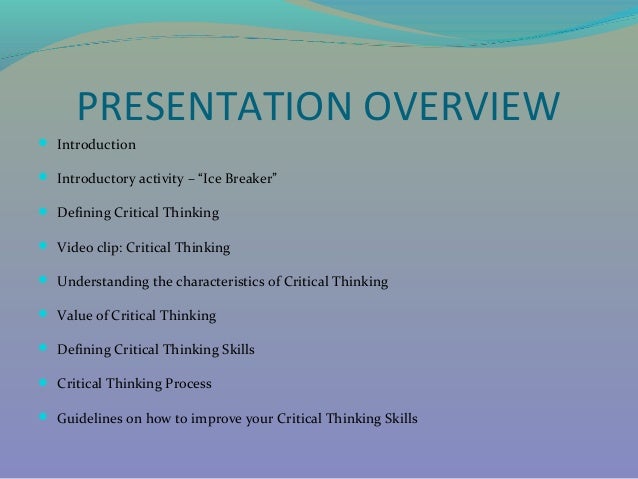 PRESENTATION OVERVIEW

- Introduction
- Introductory activity – “Ice Breaker”
- Defining Critical Thinking
- Video clip: Critical Thinking
- Understanding the characteristics of Critical Thinking
- Value of Critical Thinking
- Defining Critical Thinking Skills
- Critical Thinking Process
- Guidelines on how to improve your Critical Thinking Skills